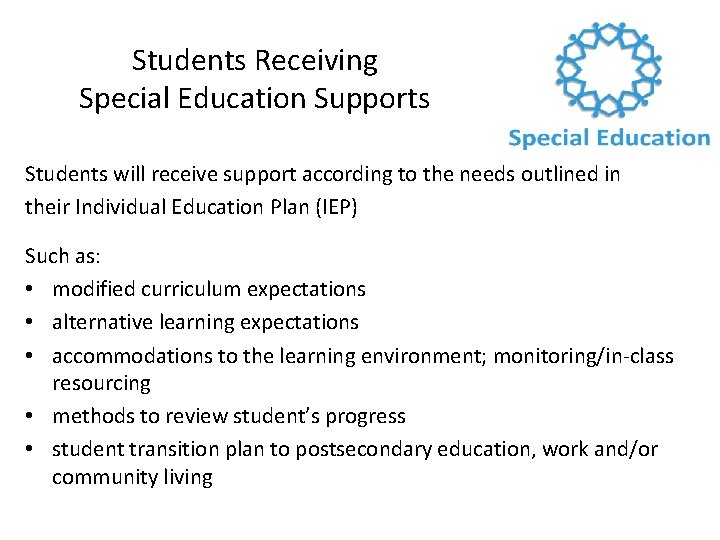 Students Receiving
Special Education Supports

Special Education

Students will receive support according to the needs outlined in their Individual Education Plan (IEP)

Such as:
• modified curriculum expectations
• alternative learning expectations
• accommodations to the learning environment; monitoring/in-class resourcing
• methods to review student's progress
• student transition plan to postsecondary education, work and/or community living